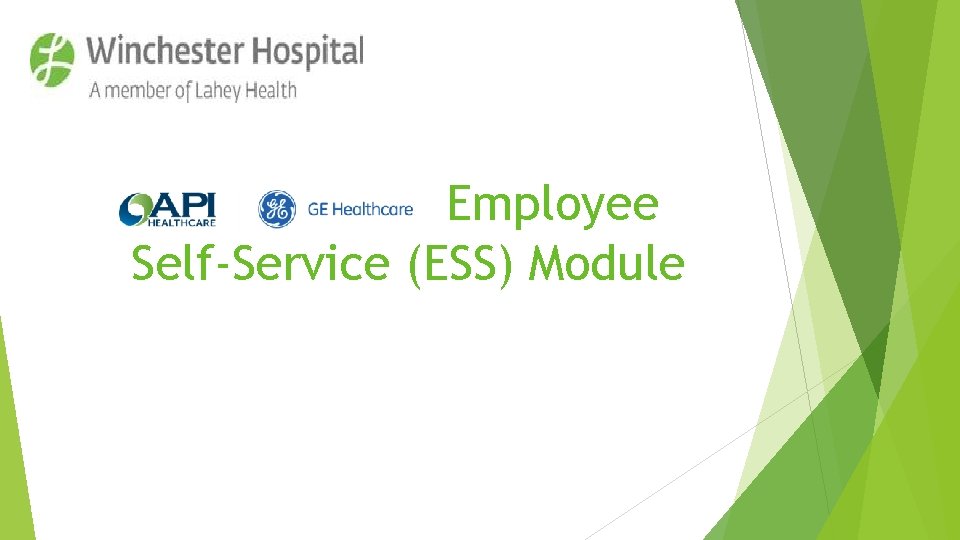 Winchester Hospital
A member of Lahey Health

API HEALTHCARE GE Healthcare Employee Self-Service (ESS) Module